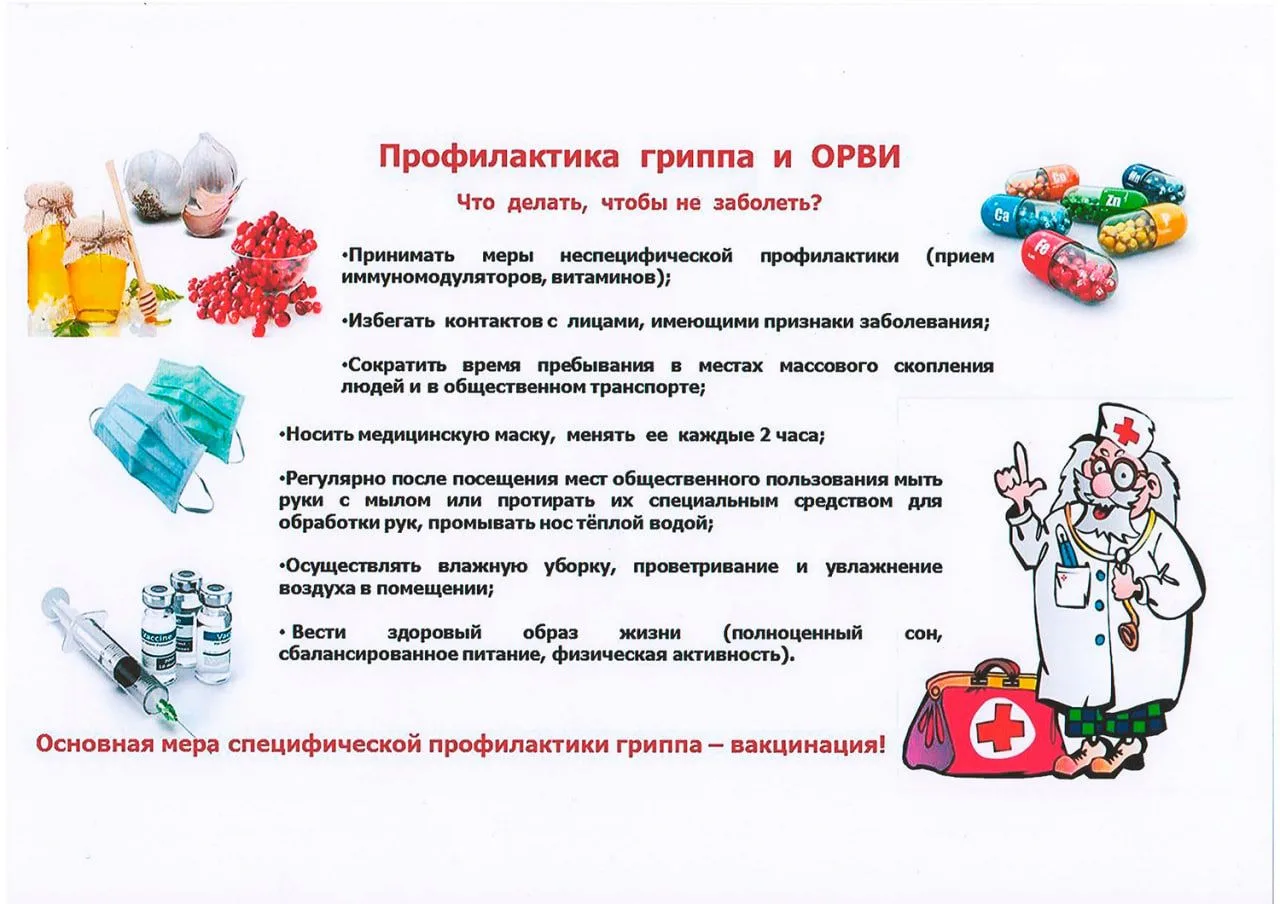 Профилактика гриппа и ОРВИ

Что делать, чтобы не заболеть?

•Принимать меры неспецифической профилактики (прием иммуномодуляторов, витаминов);

•Избегать контактов с лицами, имеющими признаки заболевания;

•Сократить время пребывания в местах массового скопления людей и в общественном транспорте;

•Носить медицинскую маску, менять ее каждые 2 часа;

•Регулярно после посещения мест общественного пользования мыть руки с мылом или протирать их специальным средством для обработки рук, промывать нос тёплой водой;

•Осуществлять влажную уборку, проветривание и увлажнение воздуха в помещении;

• Вести здоровый образ жизни (полноценный сон, сбалансированное питание, физическая активность).

Основная мера специфической профилактики гриппа – вакцинация!

Ca

Zn

Fe

Vaccine